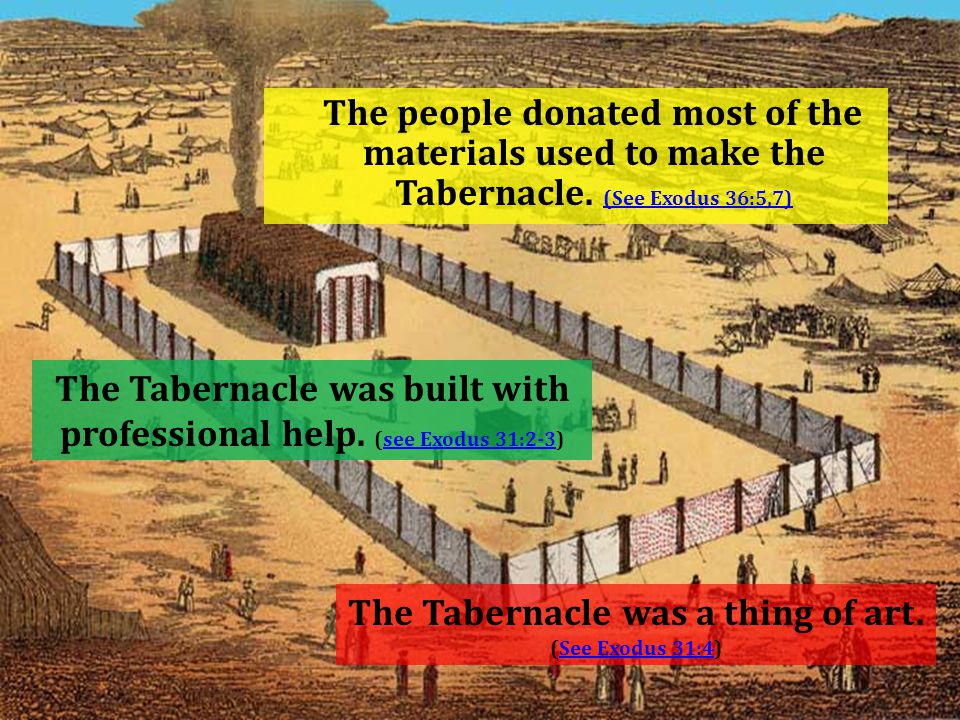 The people donated most of the materials used to make the Tabernacle. (See Exodus 36:5,7)

The Tabernacle was built with professional help. (see Exodus 31:2-3)

The Tabernacle was a thing of art. (See Exodus 31:4)